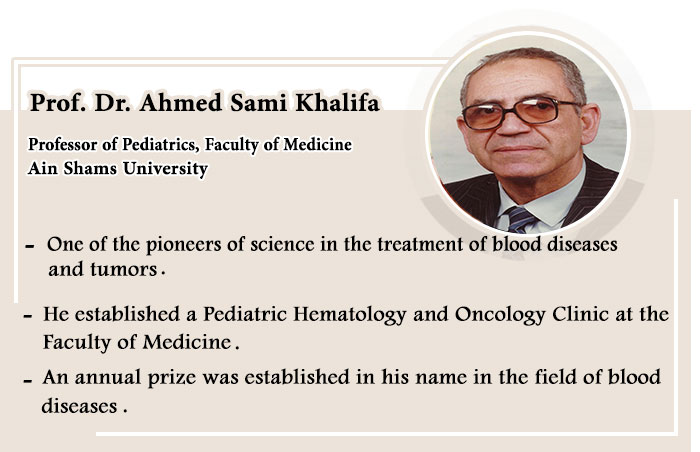 Prof. Dr. Ahmed Sami Khalifa

Professor of Pediatrics, Faculty of Medicine
Ain Shams University

- One of the pioneers of science in the treatment of blood diseases and tumors .

- He established a Pediatric Hematology and Oncology Clinic at the Faculty of Medicine .

- An annual prize was established in his name in the field of blood diseases .